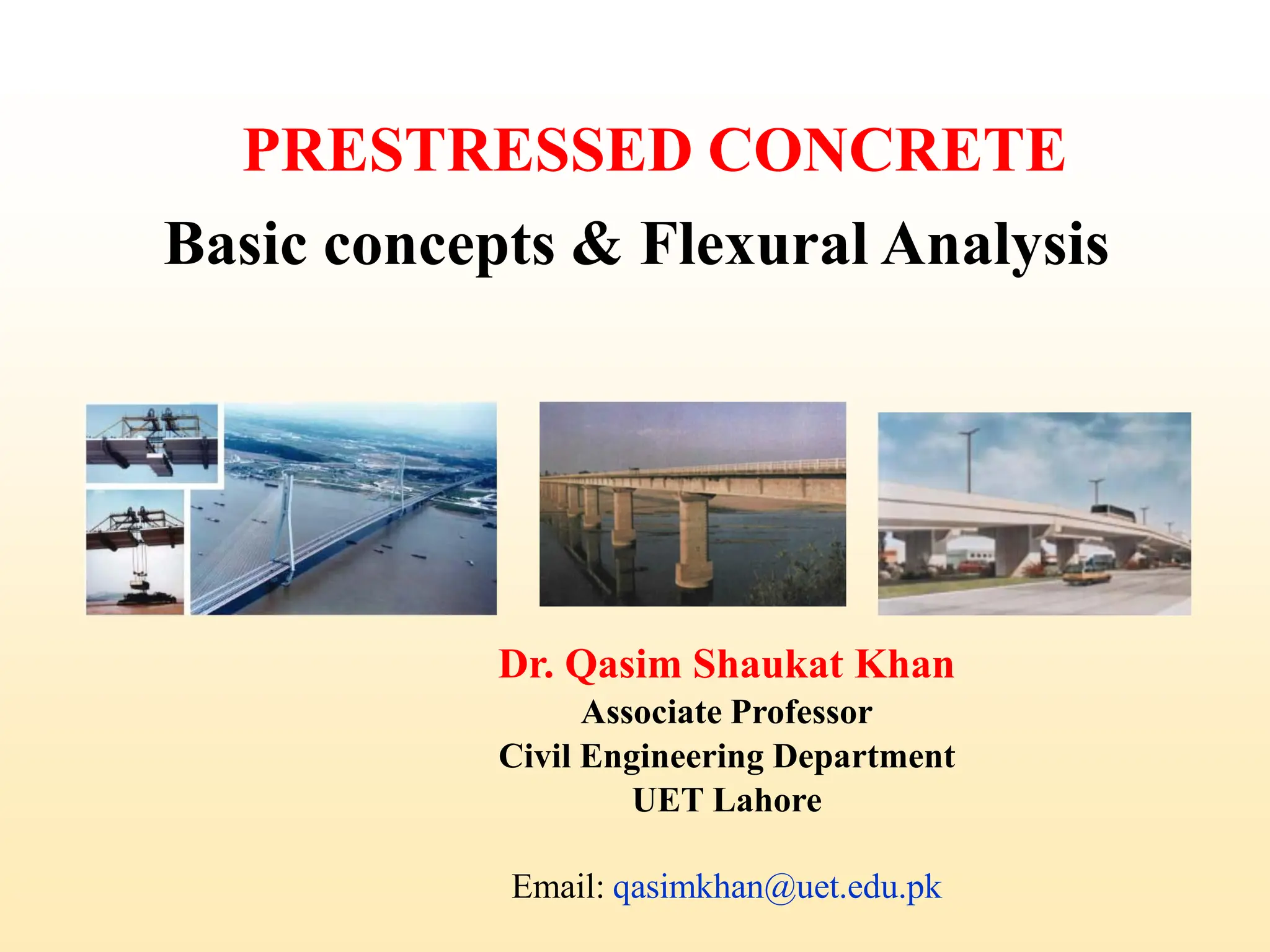 PRESTRESSED CONCRETE
Basic concepts & Flexural Analysis

Dr. Qasim Shaukat Khan
Associate Professor
Civil Engineering Department
UET Lahore

Email: qasimkhan@uet.edu.pk